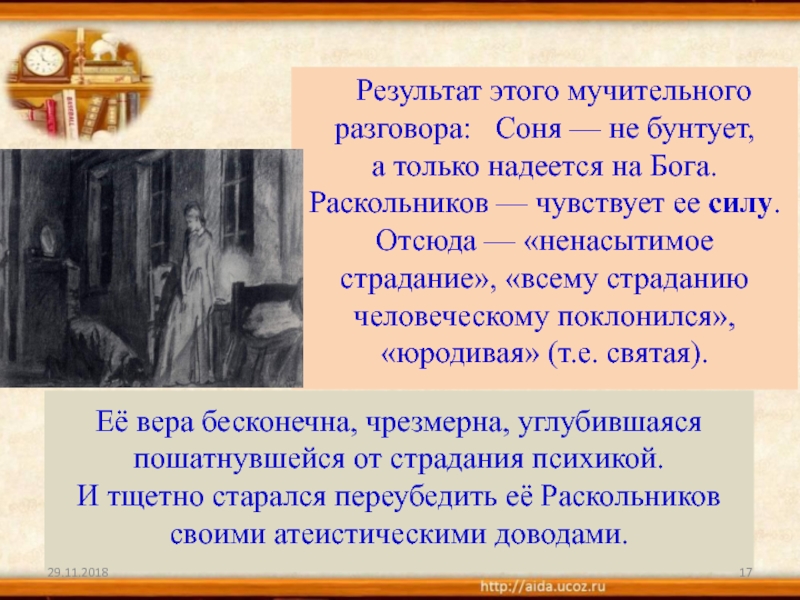 Результат этого мучительного разговора: Соня — не бунтует, а только надеется на Бога. Раскольников — чувствует ее силу. Отсюда — «ненасытимое страдание», «всему страданию человеческому поклонился», «юродивая» (т.е. святая).

Её вера бесконечна, чрезмерна, углубившаяся пошатнувшейся от страдания психикой. И тщетно старался переубедить её Раскольников своими атеистическими доводами.

29.11.2018

17

http://aida.ucoz.ru